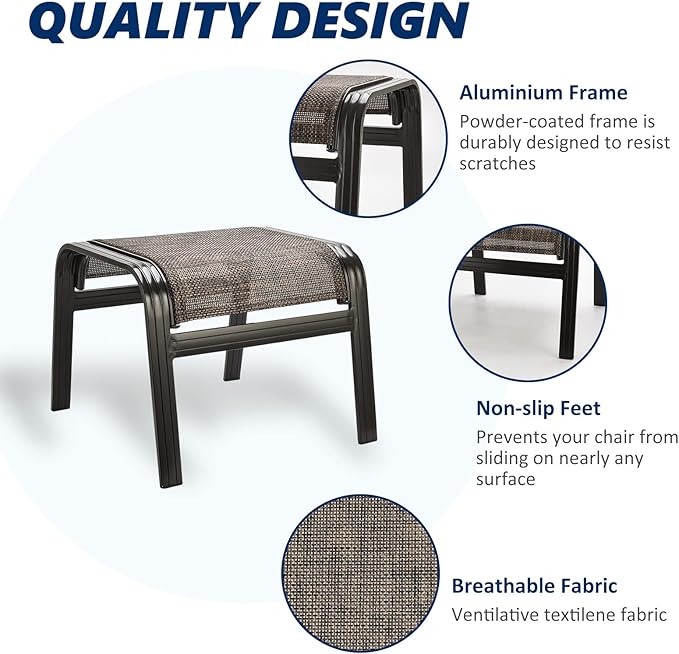 QUALITY DESIGN

Aluminium Frame

Powder-coated frame is durably designed to resist scratches

Non-slip Feet

Prevents your chair from sliding on nearly any surface

Breathable Fabric

Ventilative textilene fabric